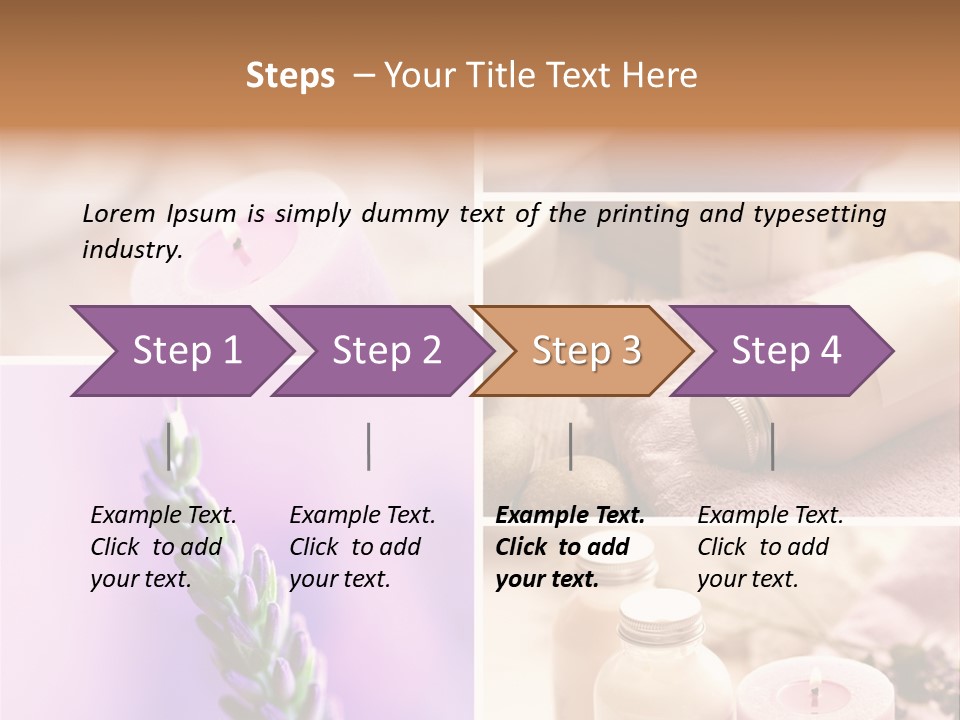 Steps – Your Title Text Here

Lorem Ipsum is simply dummy text of the printing and typesetting industry.

Step 1

Step 2

Step 3

Step 4

Example Text. Click to add your text.

Example Text. Click to add your text.

Example Text. Click to add your text.

Example Text. Click to add your text.